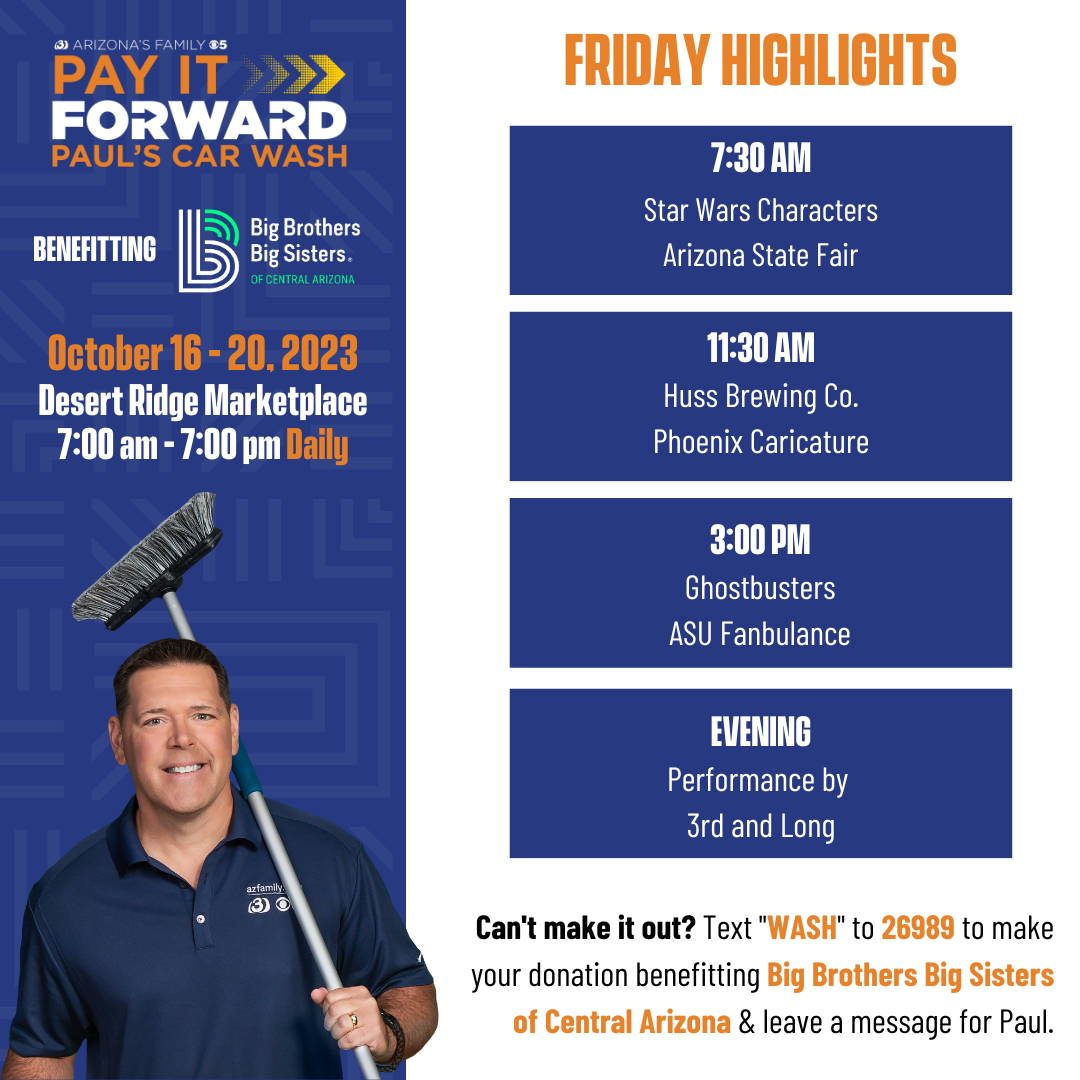 3 ARIZONA'S FAMILY 5
PAY IT FORWARD
PAUL'S CAR WASH

BENEFITTING Big Brothers Big Sisters. OF CENTRAL ARIZONA

October 16 - 20, 2023
Desert Ridge Marketplace
7:00 am - 7:00 pm Daily

azfamily.
3

FRIDAY HIGHLIGHTS

7:30 AM
Star Wars Characters
Arizona State Fair

11:30 AM
Huss Brewing Co.
Phoenix Caricature

3:00 PM
Ghostbusters
ASU Fanbulance

EVENING
Performance by
3rd and Long

Can't make it out? Text "WASH" to 26989 to make your donation benefitting Big Brothers Big Sisters of Central Arizona & leave a message for Paul.